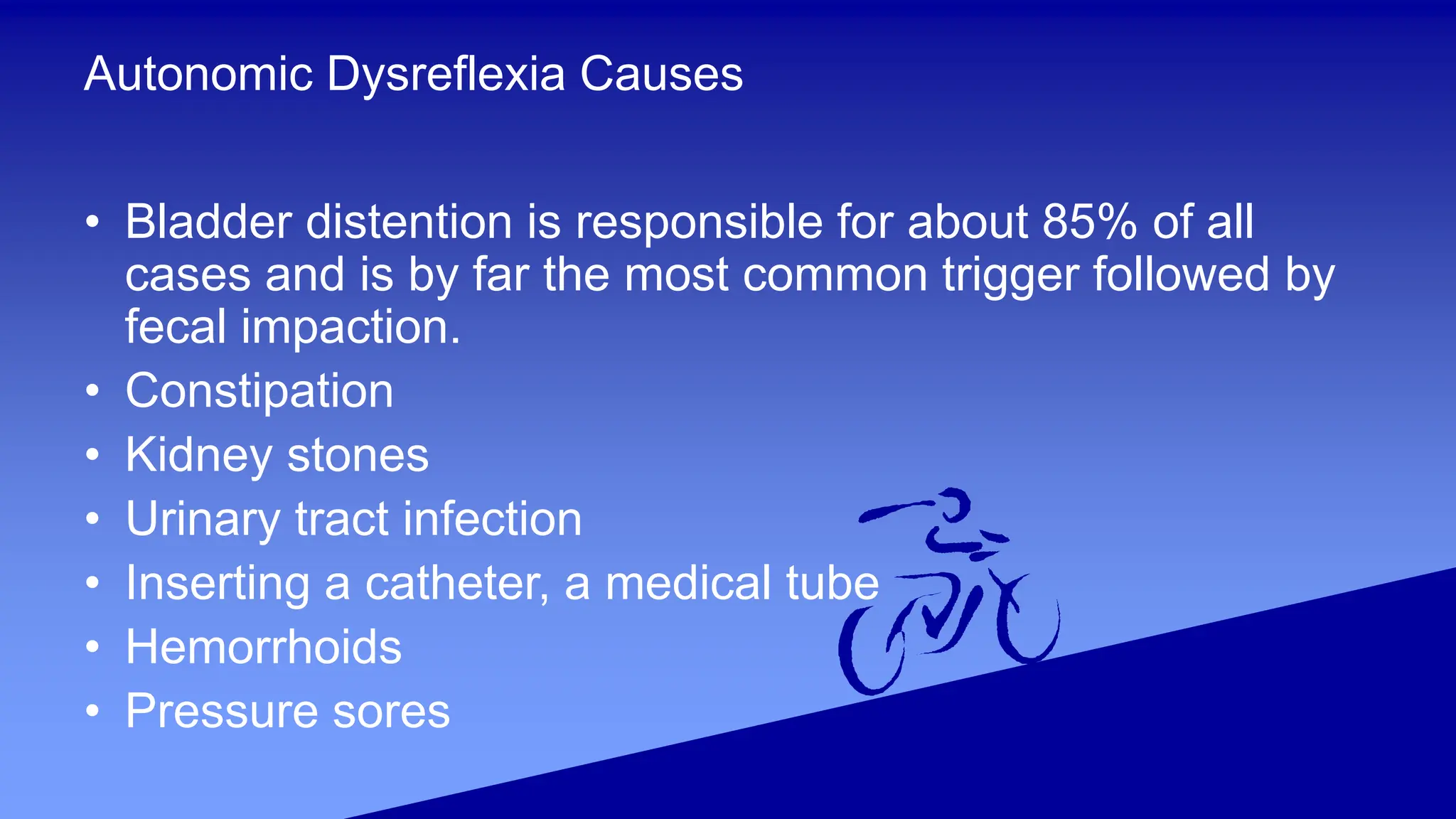 Autonomic Dysreflexia Causes

• Bladder distention is responsible for about 85% of all cases and is by far the most common trigger followed by fecal impaction.
• Constipation
• Kidney stones
• Urinary tract infection
• Inserting a catheter, a medical tube
• Hemorrhoids
• Pressure sores